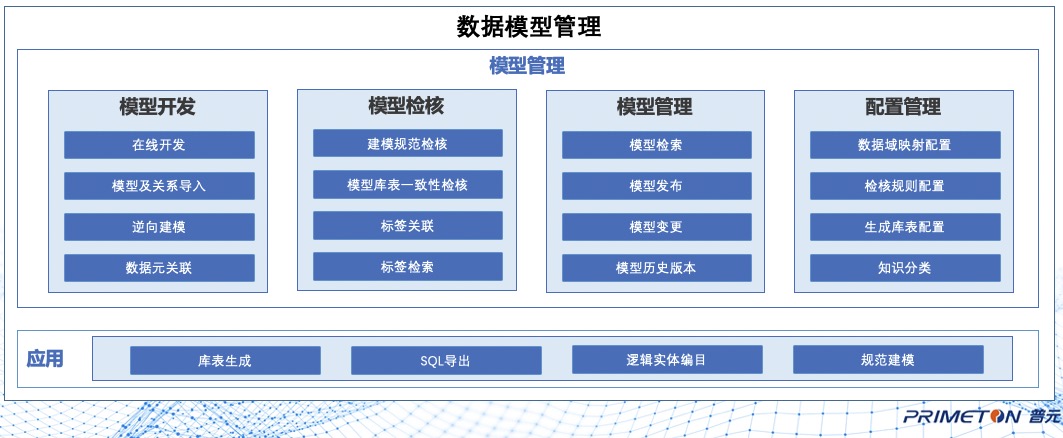 数据模型管理

模型管理

模型开发
在线开发
模型及关系导入
逆向建模
数据元关联

模型检核
建模规范检核
模型库表一致性检核
标签关联
标签检索

模型管理
模型检索
模型发布
模型变更
模型历史版本

配置管理
数据域映射配置
检核规则配置
生成库表配置
知识分类

应用
库表生成
SQL导出
逻辑实体编目
规范建模

PRIMETON 普元